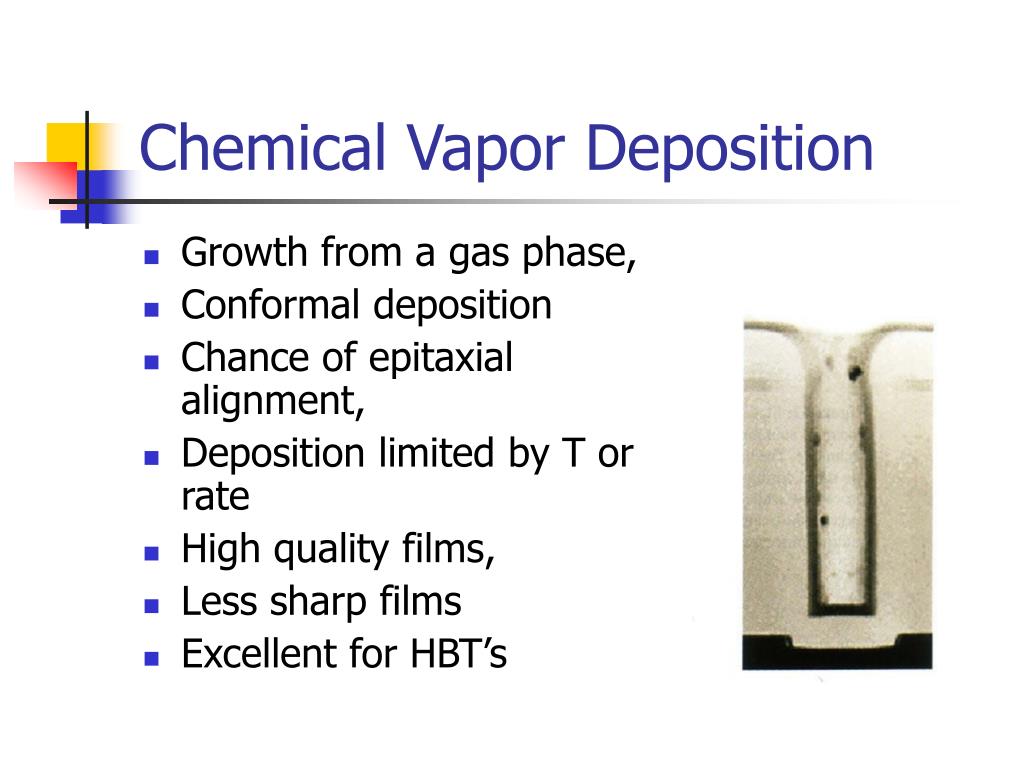 Chemical Vapor Deposition

- Growth from a gas phase,
- Conformal deposition
- Chance of epitaxial alignment,
- Deposition limited by T or rate
- High quality films,
- Less sharp films
- Excellent for HBT’s